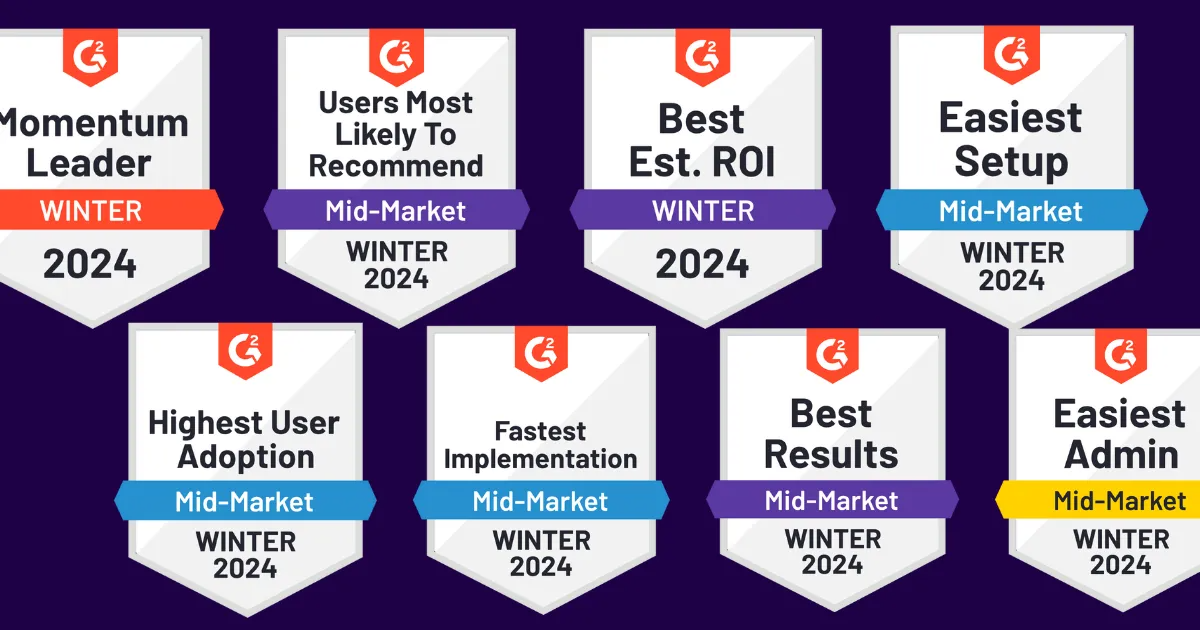 G2
Momentum Leader
WINTER
2024

G2
Users Most Likely To Recommend
Mid-Market
WINTER
2024

G2
Best Est. ROI
WINTER
2024

G2
Easiest Setup
Mid-Market
WINTER
2024

G2
Highest User Adoption
Mid-Market
WINTER
2024

G2
Fastest Implementation
Mid-Market
WINTER
2024

G2
Best Results
Mid-Market
WINTER
2024

G2
Easiest Admin
Mid-Market
WINTER
2024